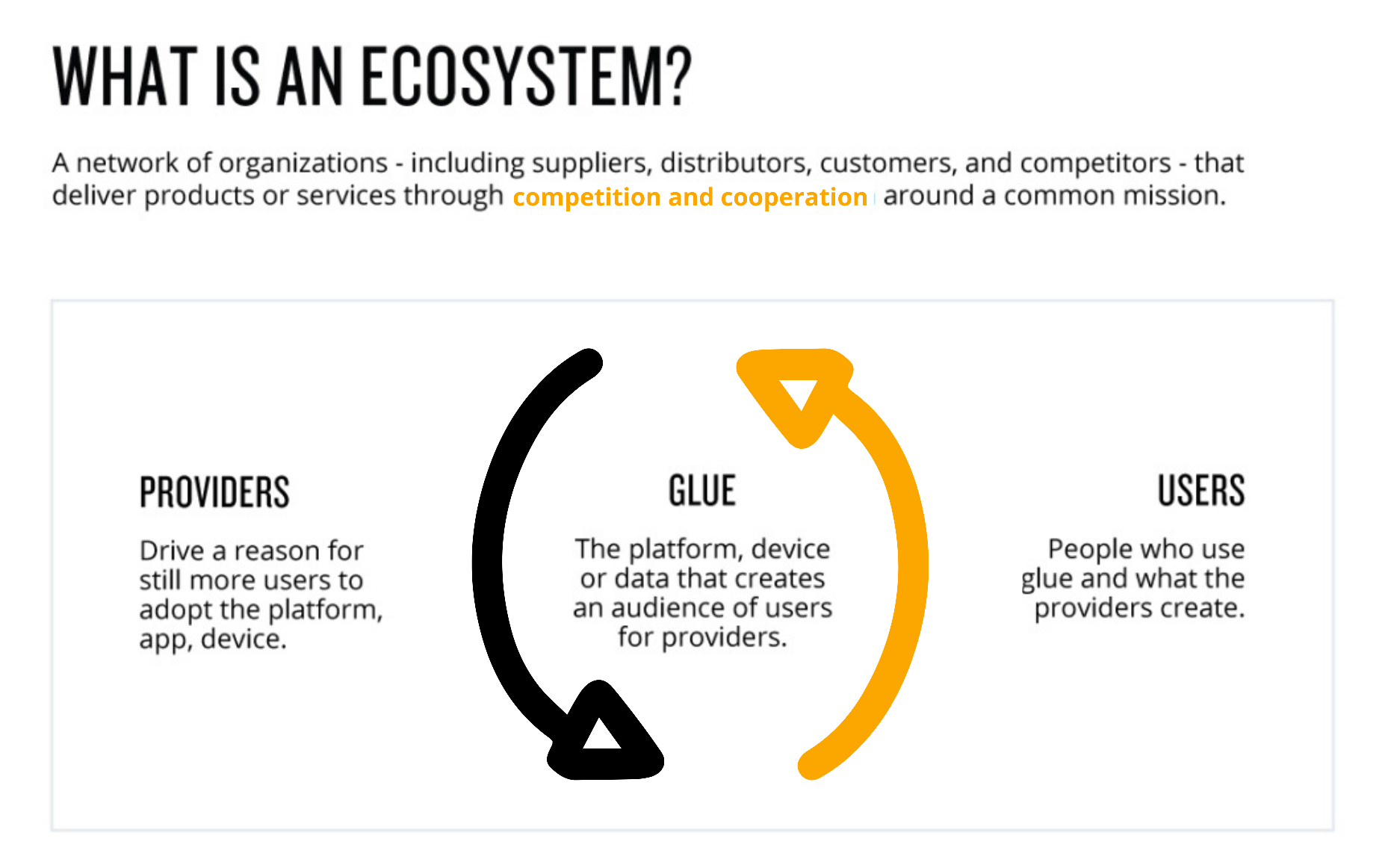 WHAT IS AN ECOSYSTEM?

A network of organizations - including suppliers, distributors, customers, and competitors - that deliver products or services through competition and cooperation around a common mission.

PROVIDERS

Drive a reason for still more users to adopt the platform, app, device.

GLUE

The platform, device or data that creates an audience of users for providers.

USERS

People who use glue and what the providers create.